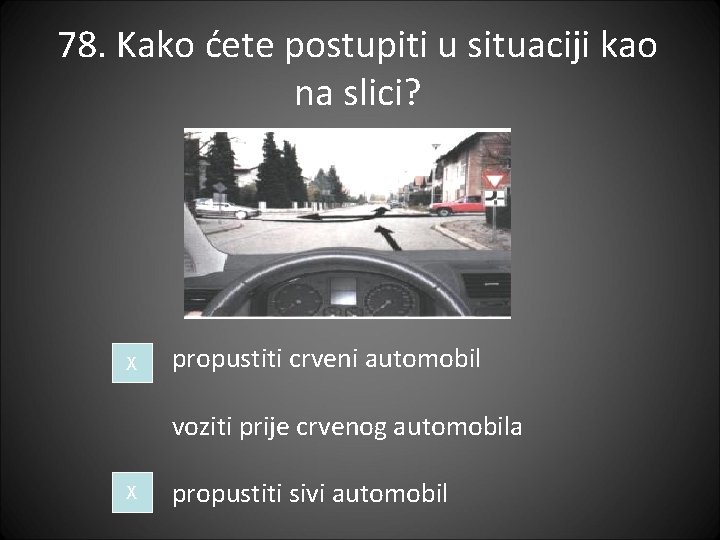 78. Kako ćete postupiti u situaciji kao na slici?

X propustiti crveni automobil

voziti prije crvenog automobila

X propustiti sivi automobil